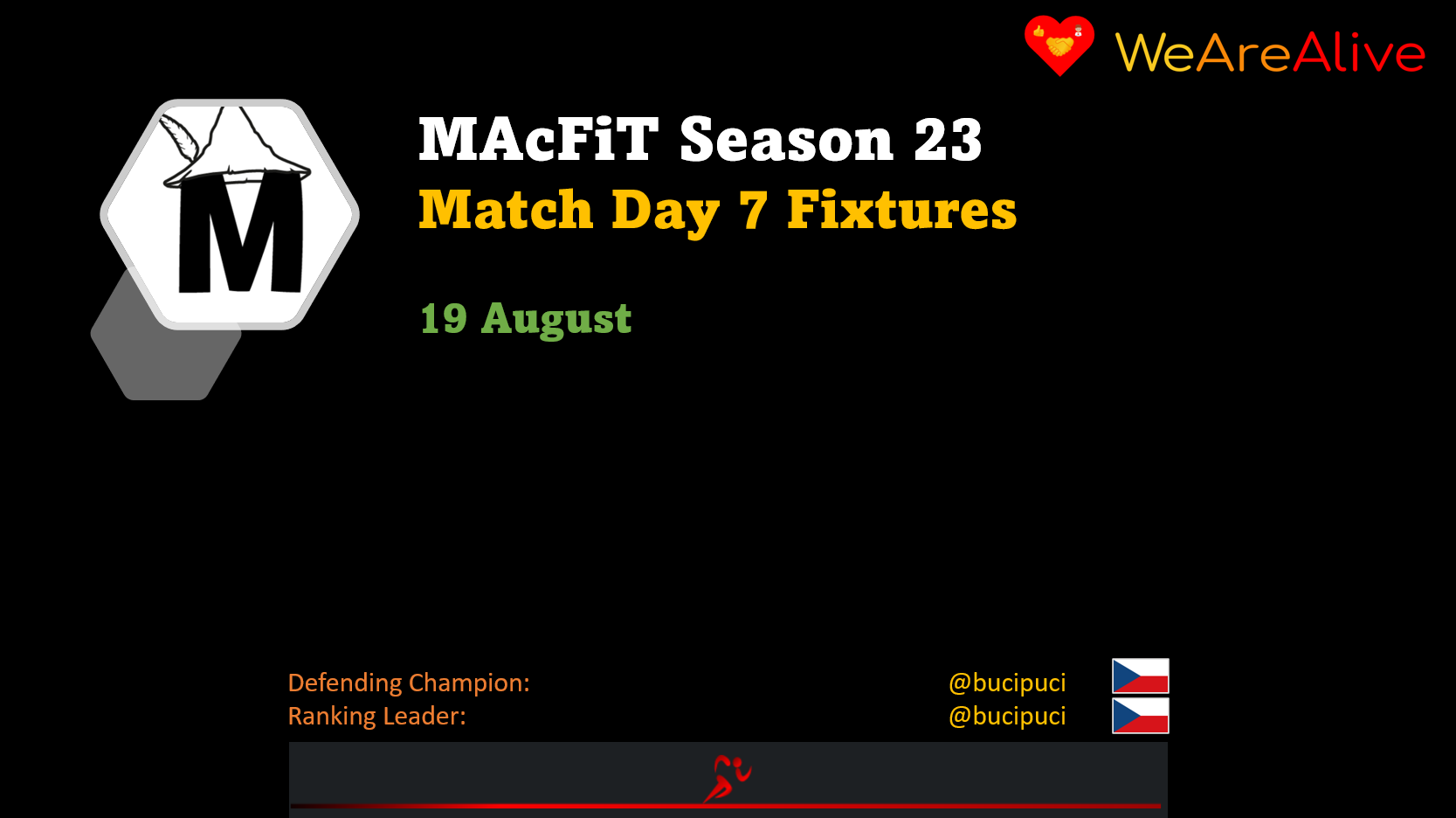 WeAreAlive

M

MAcFiT Season 23
Match Day 7 Fixtures

19 August

Defending Champion: @bucipuci
Ranking Leader: @bucipuci